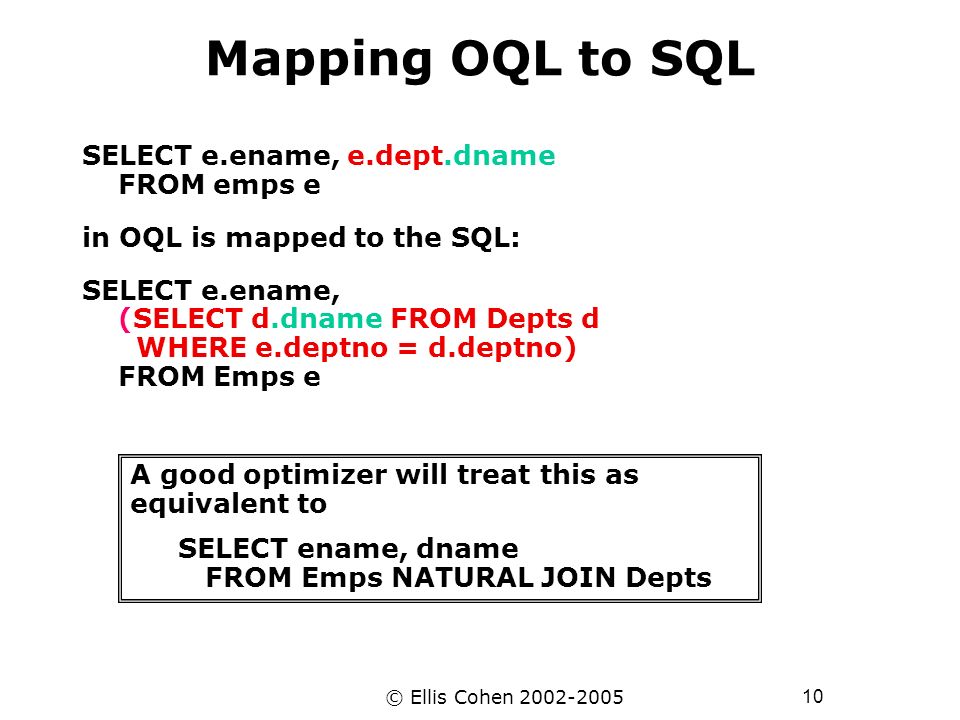 Mapping OQL to SQL

SELECT e.ename, e.dept.dname
FROM emps e

in OQL is mapped to the SQL:

SELECT e.ename,
(SELECT d.dname FROM Depts d
WHERE e.deptno = d.deptno)
FROM Emps e

A good optimizer will treat this as equivalent to

SELECT ename, dname
FROM Emps NATURAL JOIN Depts

© Ellis Cohen 2002-2005

10